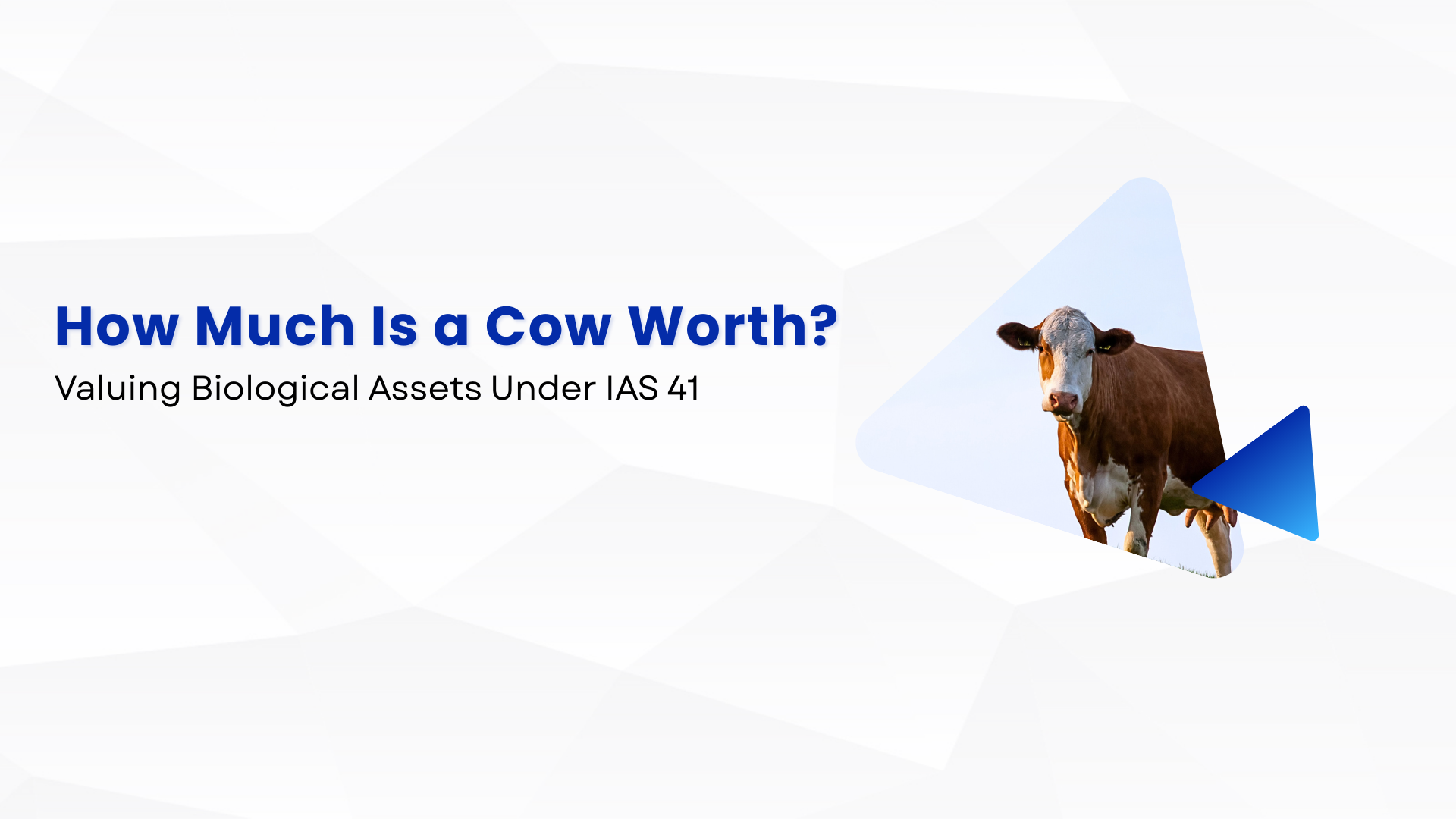 How Much Is a Cow Worth?
Valuing Biological Assets Under IAS 41